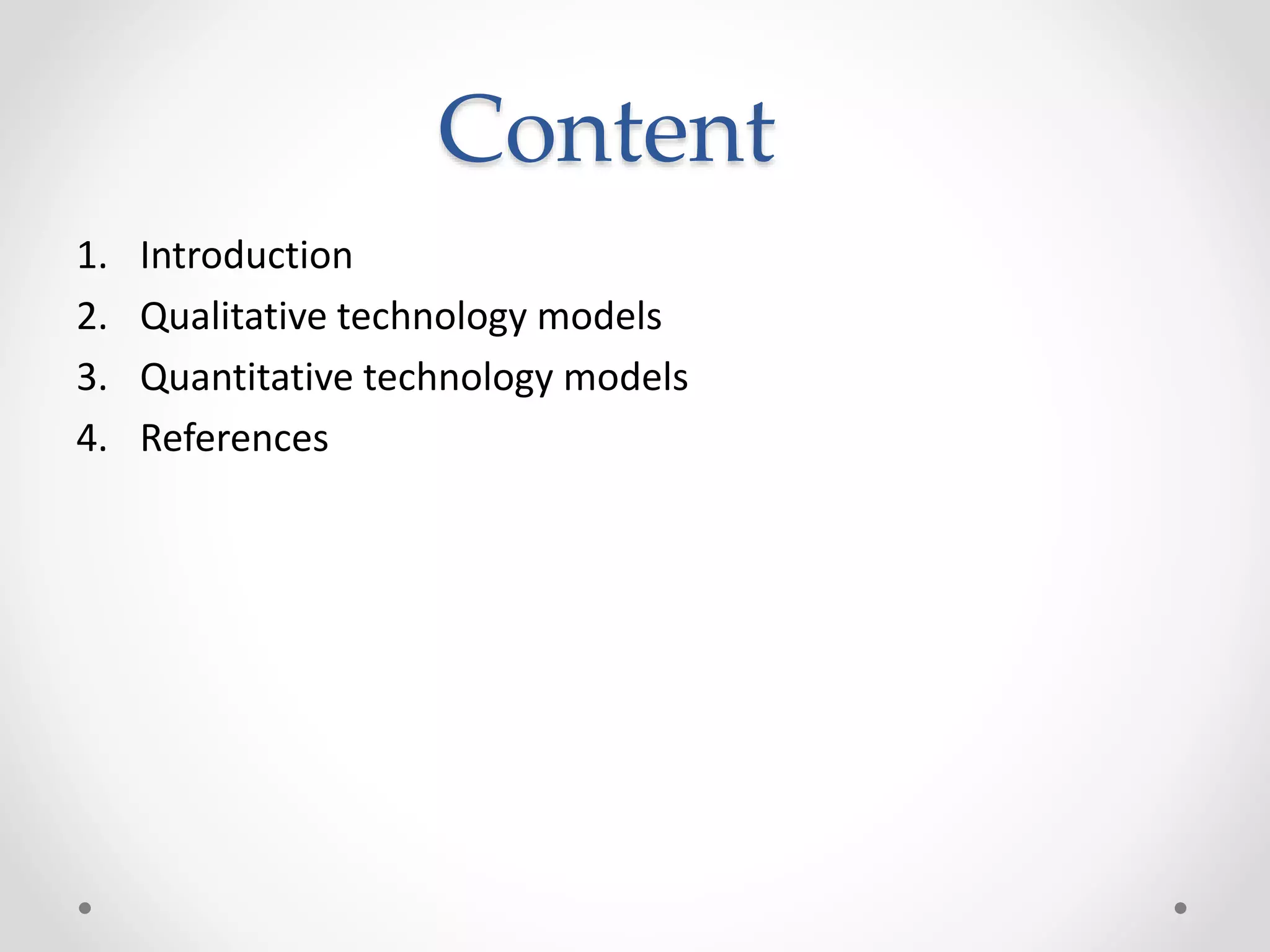 Content

1. Introduction
2. Qualitative technology models
3. Quantitative technology models
4. References